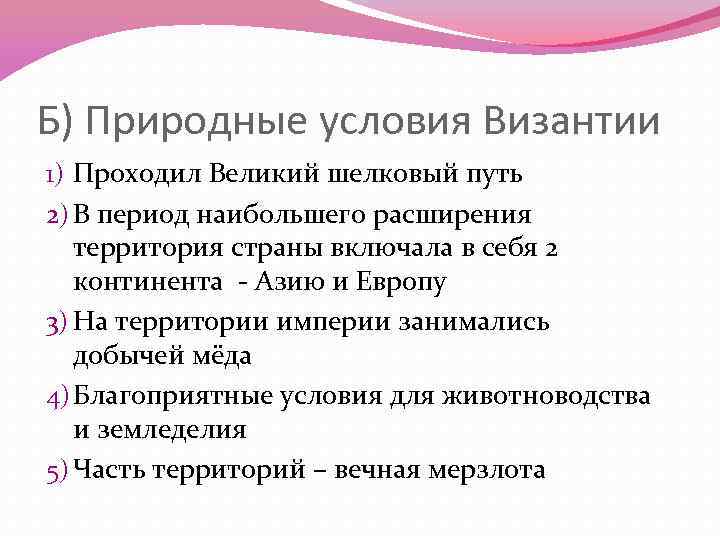 Б) Природные условия Византии

1) Проходил Великий шелковый путь

2) В период наибольшего расширения территория страны включала в себя 2 континента  - Азию и Европу

3) На территории империи занимались добычей мёда

4) Благоприятные условия для животноводства и земледелия

5) Часть территорий – вечная мерзлота